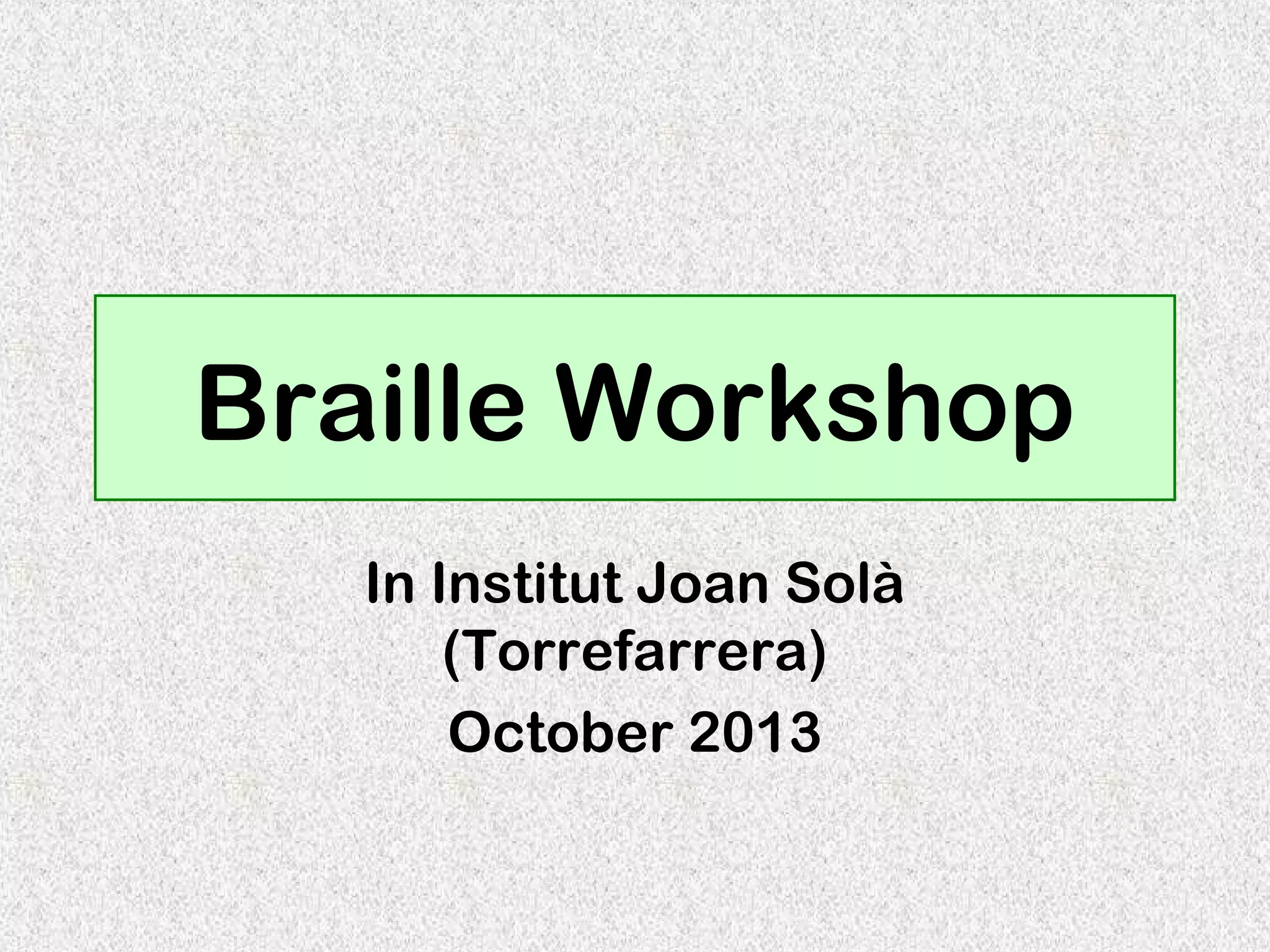 Braille Workshop

In Institut Joan Solà (Torrefarrera)

October 2013